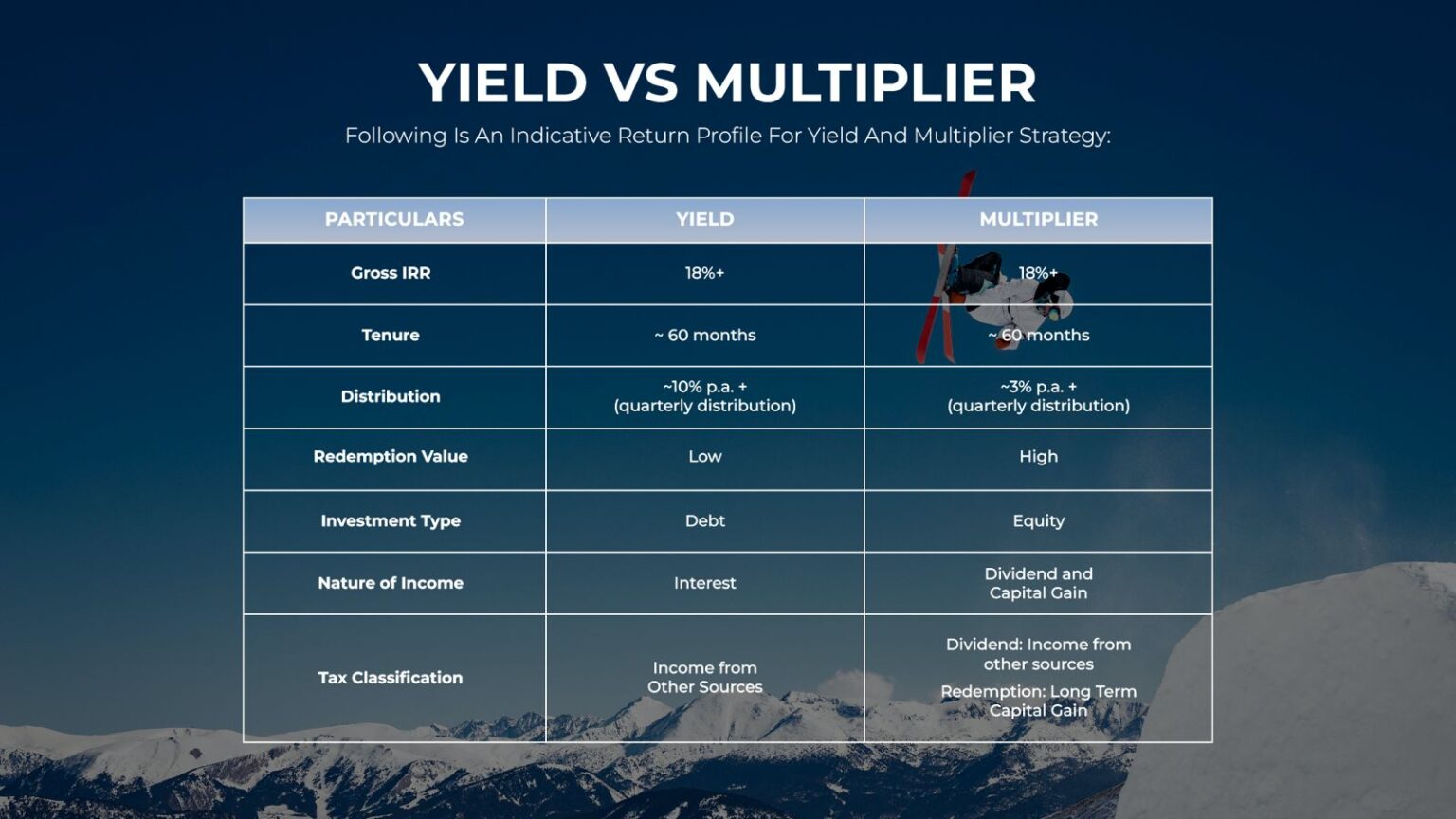 YIELD VS MULTIPLIER

Following Is An Indicative Return Profile For Yield And Multiplier Strategy:

| PARTICULARS | YIELD | MULTIPLIER |
|---|---|---|
| Gross IRR | 18%+ | 18%+ |
| Tenure | ~ 60 months | ~ 60 months |
| Distribution | ~10% p.a. + (quarterly distribution) | ~3% p.a. + (quarterly distribution) |
| Redemption Value | Low | High |
| Investment Type | Debt | Equity |
| Nature of Income | Interest | Dividend and Capital Gain |
| Tax Classification | Income from Other Sources | Dividend: Income from other sources Redemption: Long Term Capital Gain |